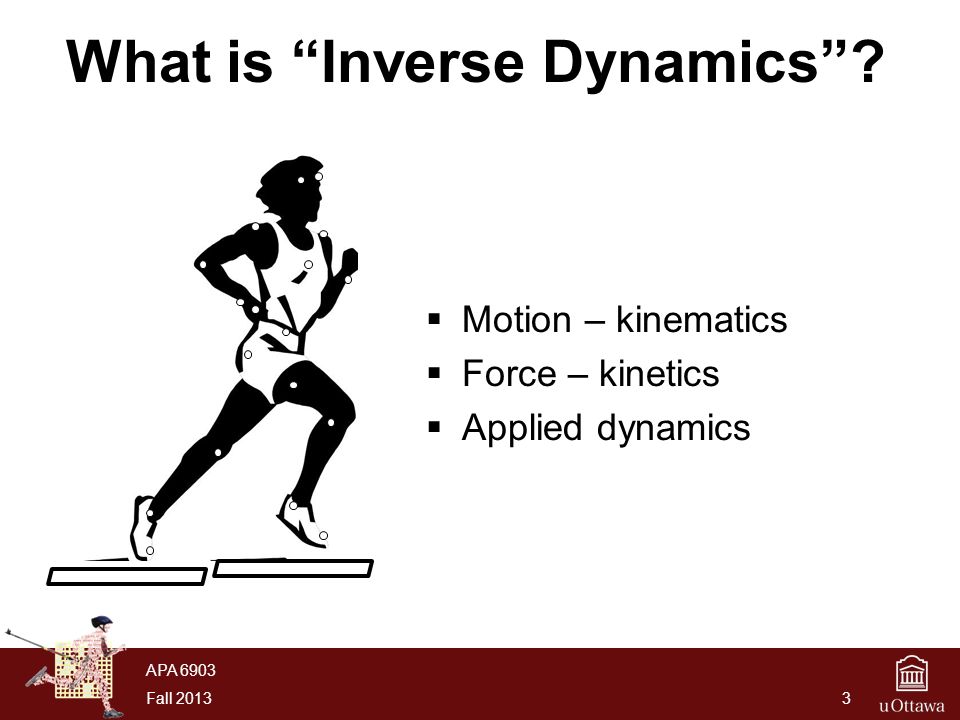 What is “Inverse Dynamics”?

▪ Motion – kinematics
▪ Force – kinetics
▪ Applied dynamics

APA 6903
Fall 2013

3

uOttawa